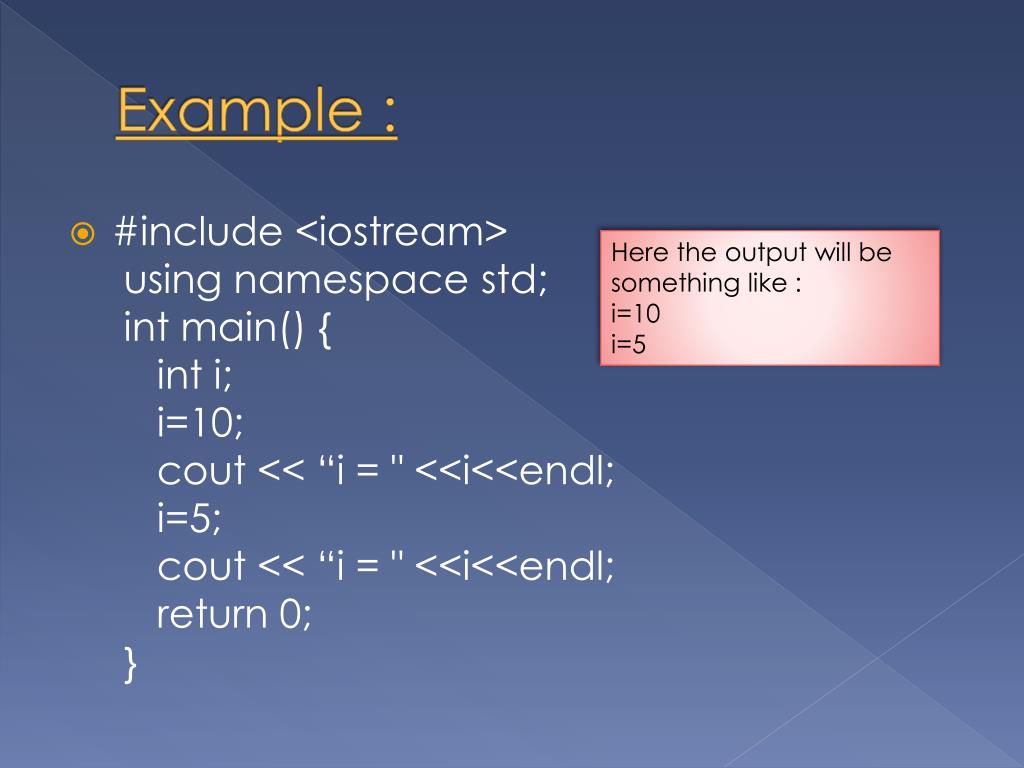 Example :

#include <iostream>
using namespace std;
int main() {
int i;
i=10;
cout << “i = " <<i<<endl;
i=5;
cout << “i = " <<i<<endl;
return 0;
}

Here the output will be something like :
i=10
i=5